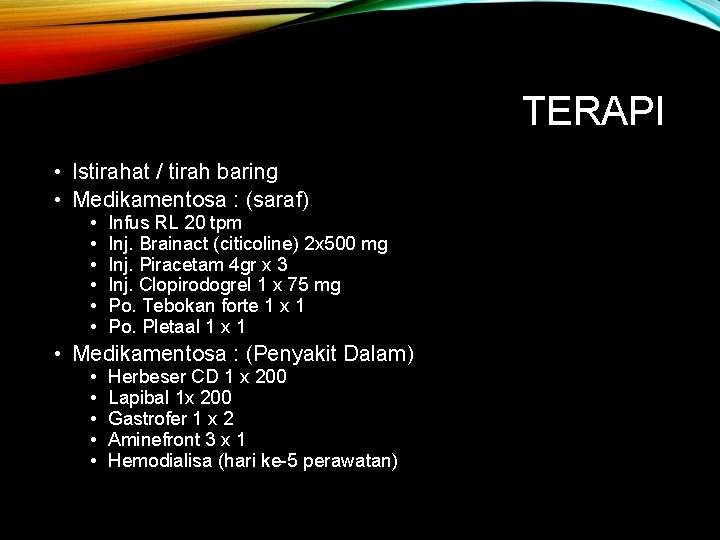 TERAPI

• Istirahat / tirah baring
• Medikamentosa : (saraf)
  • Infus RL 20 tpm
  • Inj. Brainact (citicoline) 2x500 mg
  • Inj. Piracetam 4gr x 3
  • Inj. Clopirodogrel 1 x 75 mg
  • Po. Tebokan forte 1 x 1
  • Po. Pletaal 1 x 1
• Medikamentosa : (Penyakit Dalam)
  • Herbeser CD 1 x 200
  • Lapibal 1x 200
  • Gastrofer 1 x 2
  • Aminefront 3 x 1
  • Hemodialisa (hari ke-5 perawatan)